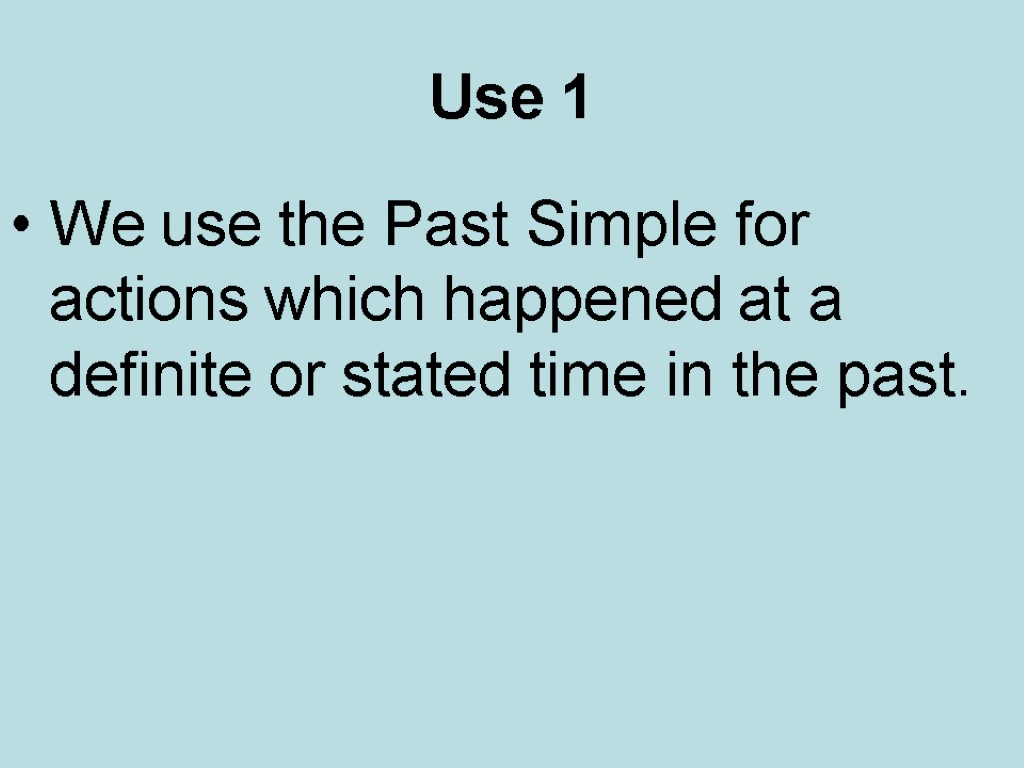 Use 1

• We use the Past Simple for actions which happened at a definite or stated time in the past.